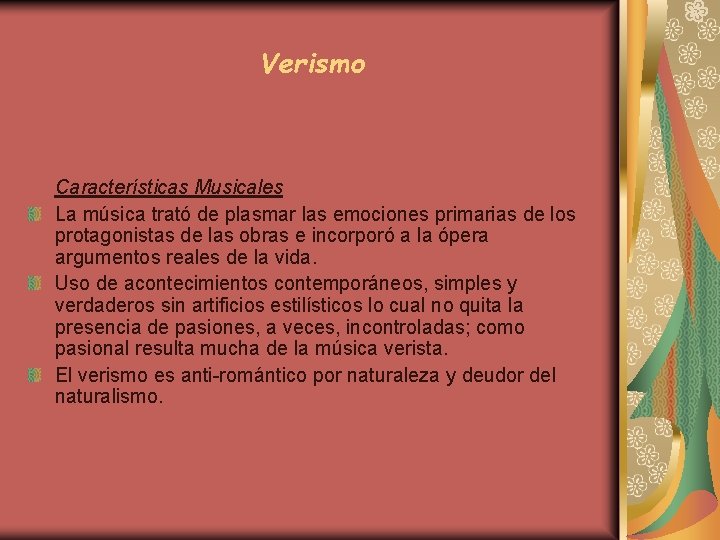 Verismo

Características Musicales

La música trató de plasmar las emociones primarias de los protagonistas de las obras e incorporó a la ópera argumentos reales de la vida.

Uso de acontecimientos contemporáneos, simples y verdaderos sin artificios estilísticos lo cual no quita la presencia de pasiones, a veces, incontroladas; como pasional resulta mucha de la música verista.

El verismo es anti-romántico por naturaleza y deudor del naturalismo.